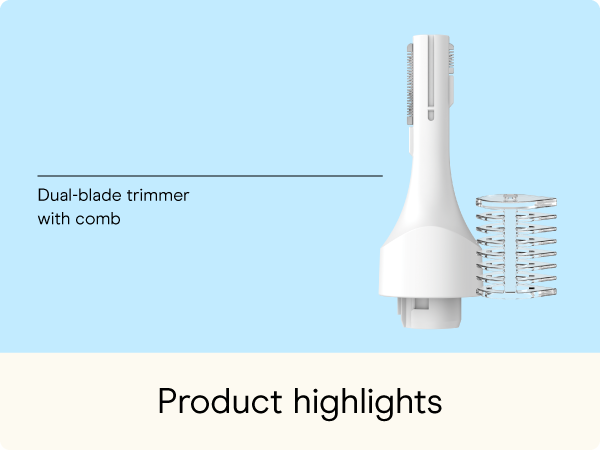 Dual-blade trimmer with comb

Product highlights